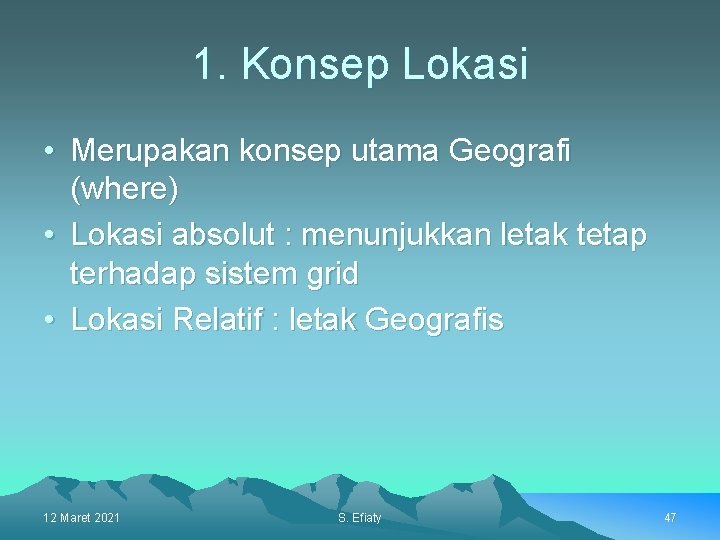 1. Konsep Lokasi

• Merupakan konsep utama Geografi (where)
• Lokasi absolut : menunjukkan letak tetap terhadap sistem grid
• Lokasi Relatif : letak Geografis

12 Maret 2021

S. Efiaty

47